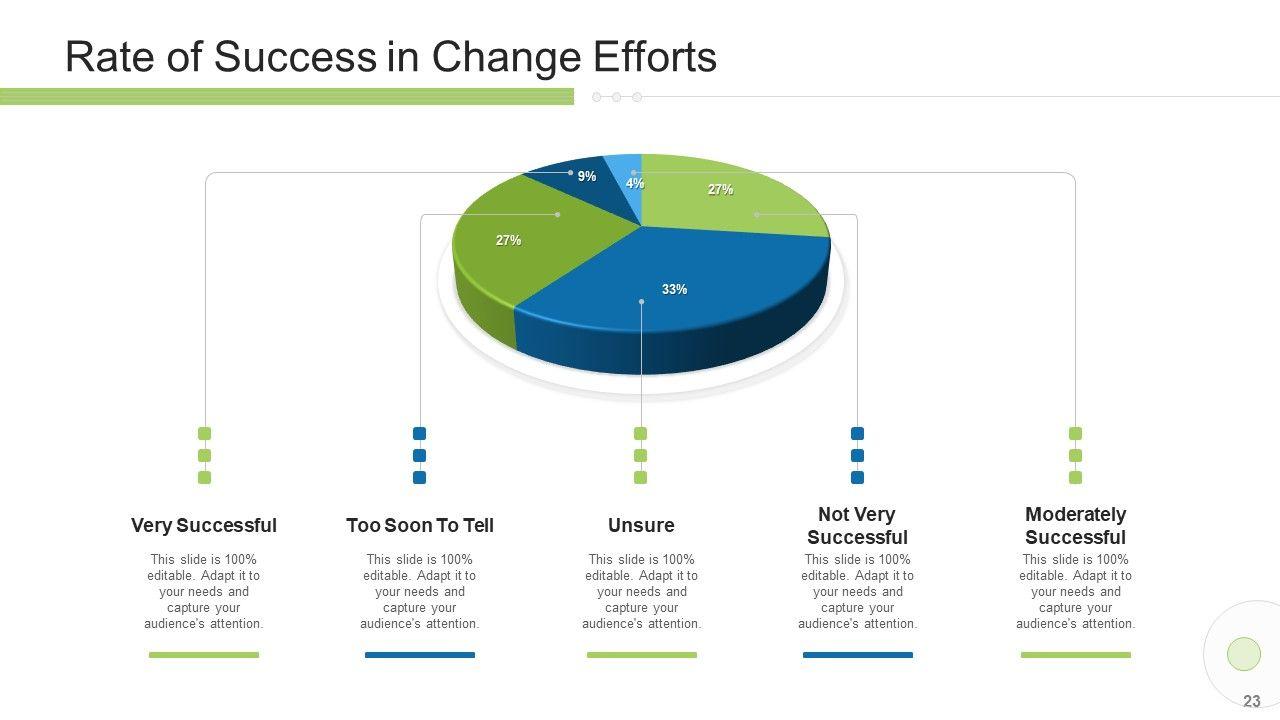 Rate of Success in Change Efforts

9%
4%
27%
27%
33%

Very Successful
This slide is 100% editable. Adapt it to your needs and capture your audience's attention.

Too Soon To Tell
This slide is 100% editable. Adapt it to your needs and capture your audience's attention.

Unsure
This slide is 100% editable. Adapt it to your needs and capture your audience's attention.

Not Very Successful
This slide is 100% editable. Adapt it to your needs and capture your audience's attention.

Moderately Successful
This slide is 100% editable. Adapt it to your needs and capture your audience's attention.

23